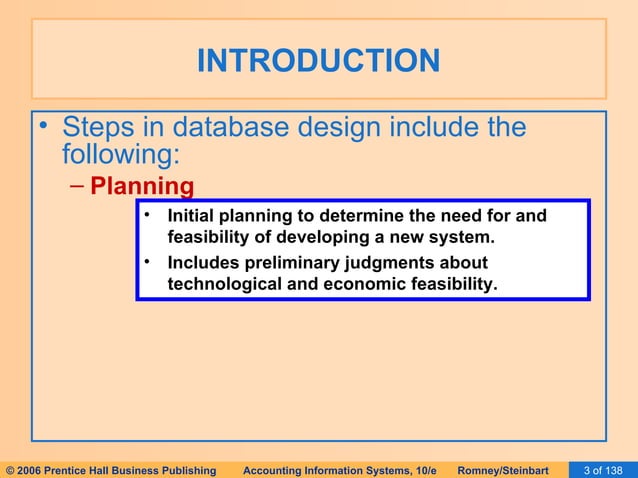 INTRODUCTION

• Steps in database design include the following:

– Planning

• Initial planning to determine the need for and feasibility of developing a new system.

• Includes preliminary judgments about technological and economic feasibility.

© 2006 Prentice Hall Business Publishing Accounting Information Systems, 10/e Romney/Steinbart 3 of 138